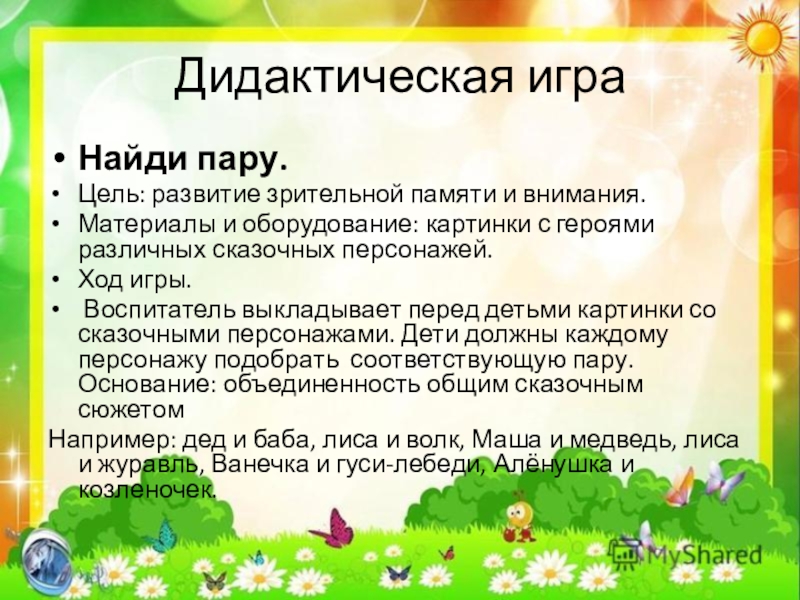 Дидактическая игра

• Найди пару.

• Цель: развитие зрительной памяти и внимания.

• Материалы и оборудование: картинки с героями различных сказочных персонажей.

• Ход игры.

• Воспитатель выкладывает перед детьми картинки со сказочными персонажами. Дети должны каждому персонажу подобрать соответствующую пару. Основание: объединенность общим сказочным сюжетом

Например: дед и баба, лиса и волк, Маша и медведь, лиса и журавль, Ванечка и гуси-лебеди, Алёнушка и козленочек.

MyShared